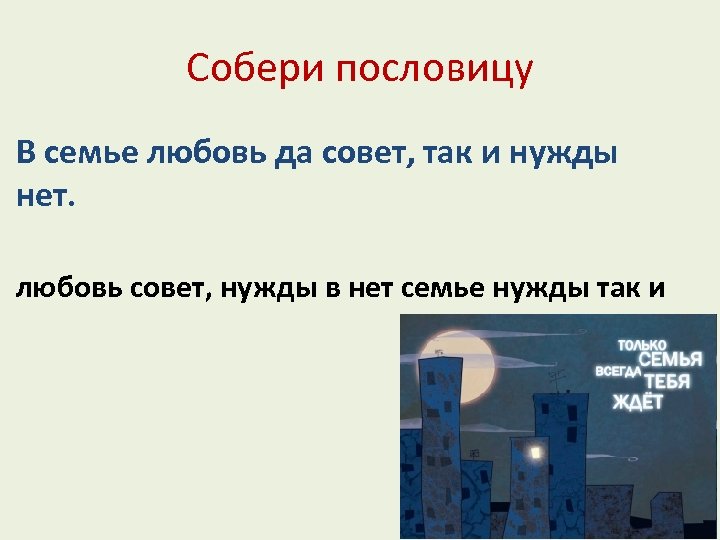 Собери пословицу

В семье любовь да совет, так и нужды нет.

любовь совет, нужды в нет семье нужды так и

ТОЛЬКО СЕМЬЯ ВСЕГДА ТЕБЯ ЖДЁТ